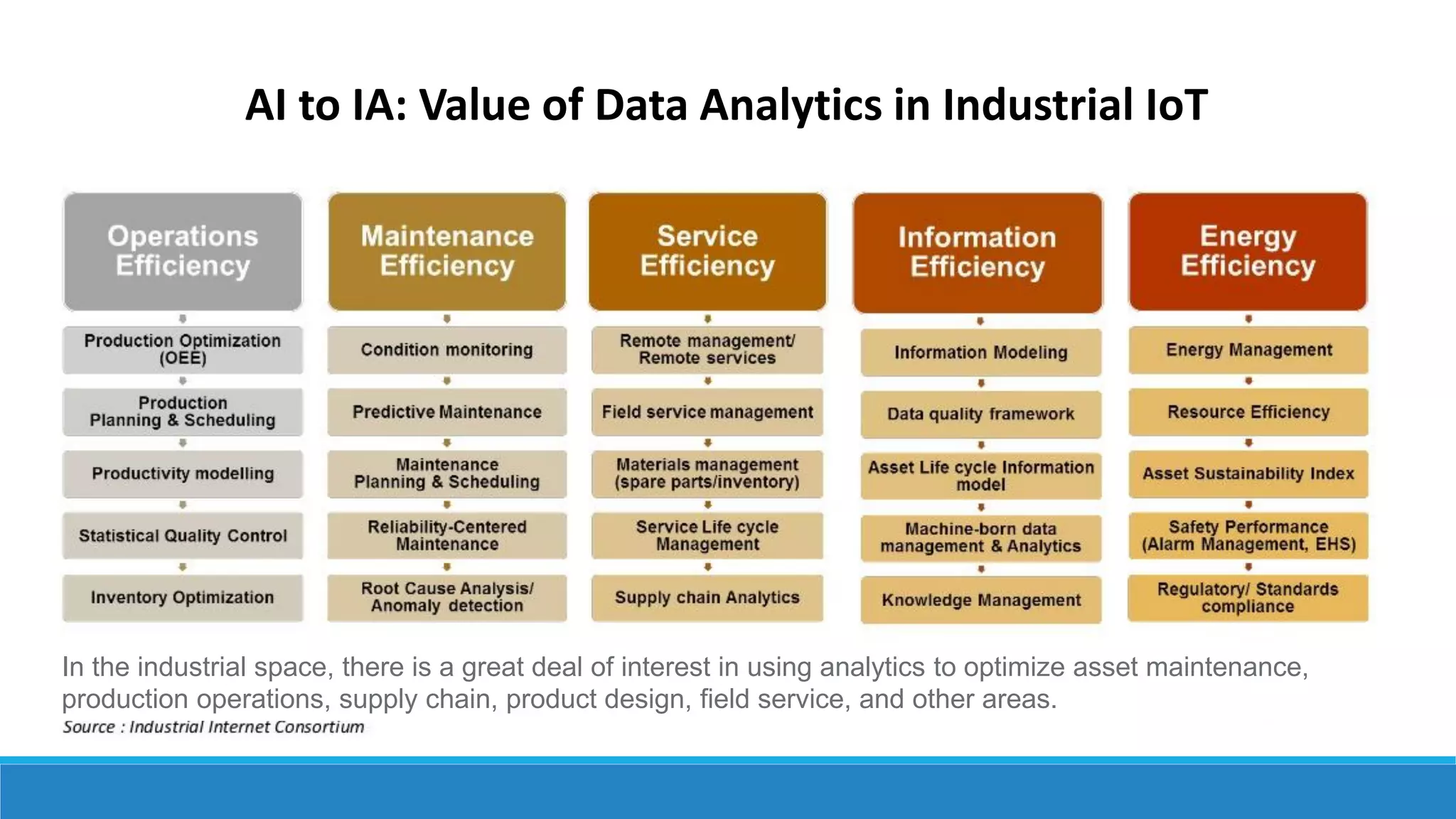 AI to IA: Value of Data Analytics in Industrial IoT

Operations Efficiency

Production Optimization (OEE)

Production Planning & Scheduling

Productivity modelling

Statistical Quality Control

Inventory Optimization

Maintenance Efficiency

Condition monitoring

Predictive Maintenance

Maintenance Planning & Scheduling

Reliability-Centered Maintenance

Root Cause Analysis/ Anomaly detection

Service Efficiency

Remote management/ Remote services

Field service management

Materials management (spare parts/inventory)

Service Life cycle Management

Supply chain Analytics

Information Efficiency

Information Modeling

Data quality framework

Asset Life cycle Information model

Machine-born data management & Analytics

Knowledge Management

Energy Efficiency

Energy Management

Resource Efficiency

Asset Sustainability Index

Safety Performance (Alarm Management, EHS)

Regulatory/ Standards compliance

In the industrial space, there is a great deal of interest in using analytics to optimize asset maintenance, production operations, supply chain, product design, field service, and other areas.
Source : Industrial Internet Consortium